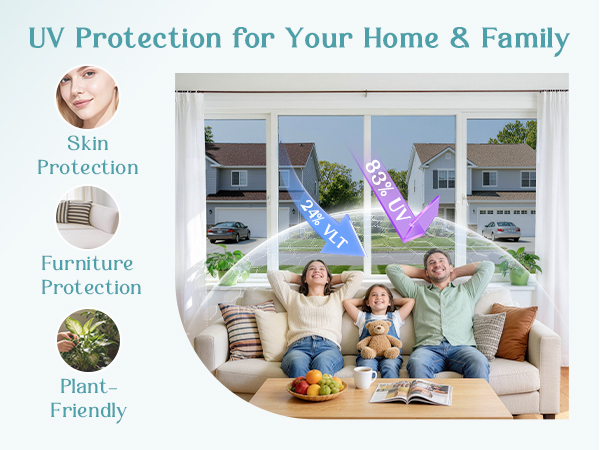 UV Protection for Your Home & Family

Skin Protection

Furniture Protection

Plant-Friendly

24% VLT

83% UV